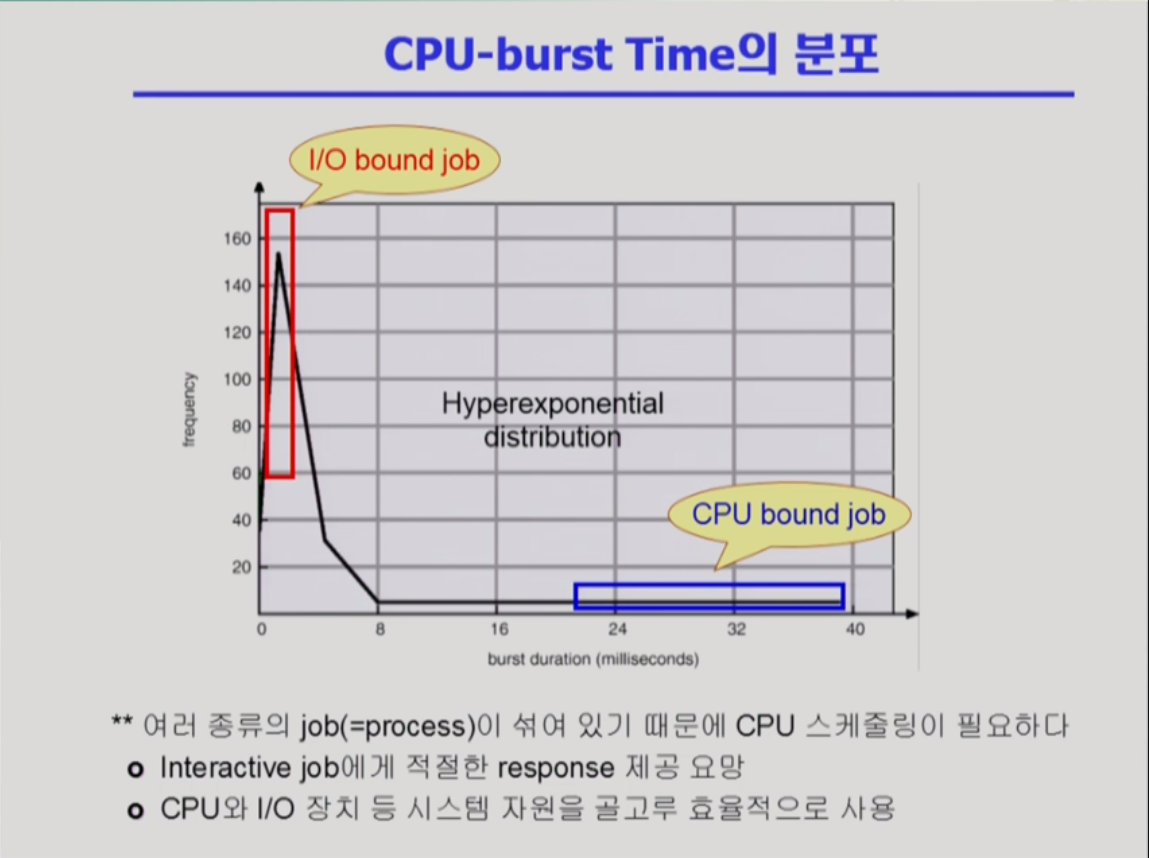 CPU-burst Time의 분포

I/O bound job

160
140
120
100
80
60
40
20

frequency

Hyperexponential distribution

CPU bound job

0 8 16 24 32 40

burst duration (milliseconds)

** 여러 종류의 job(=process)이 섞여 있기 때문에 CPU 스케줄링이 필요하다

o Interactive job에게 적절한 response 제공 요망

o CPU와 I/O 장치 등 시스템 자원을 골고루 효율적으로 사용